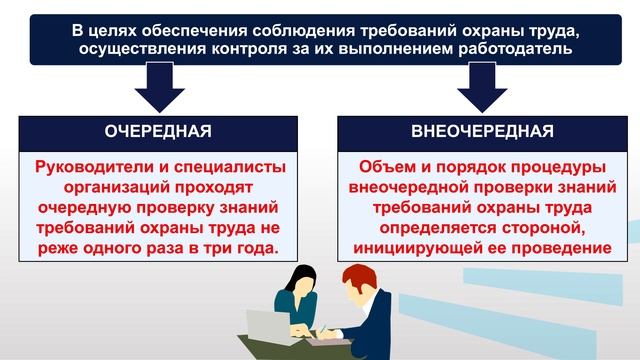 В целях обеспечения соблюдения требований охраны труда, осуществления контроля за их выполнением работодатель

ОЧЕРЕДНАЯ

Руководители и специалисты организаций проходят очередную проверку знаний требований охраны труда не реже одного раза в три года.

ВНЕОЧЕРЕДНАЯ

Объем и порядок процедуры внеочередной проверки знаний требований охраны труда определяется стороной, инициирующей ее проведение